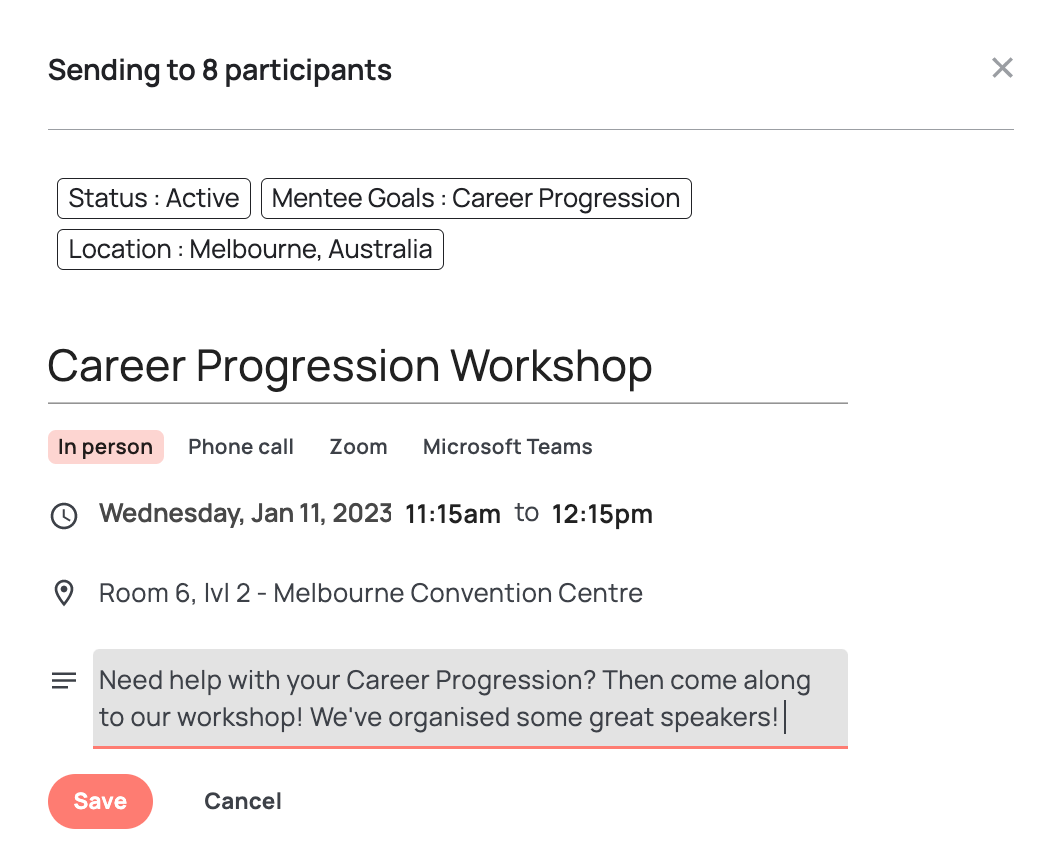 Sending to 8 participants

Status : Active
Mentee Goals : Career Progression
Location : Melbourne, Australia

Career Progression Workshop

In person Phone call Zoom Microsoft Teams

Wednesday, Jan 11, 2023 11:15am to 12:15pm

Room 6, lvl 2 - Melbourne Convention Centre

Need help with your Career Progression? Then come along to our workshop! We've organised some great speakers!

Save Cancel